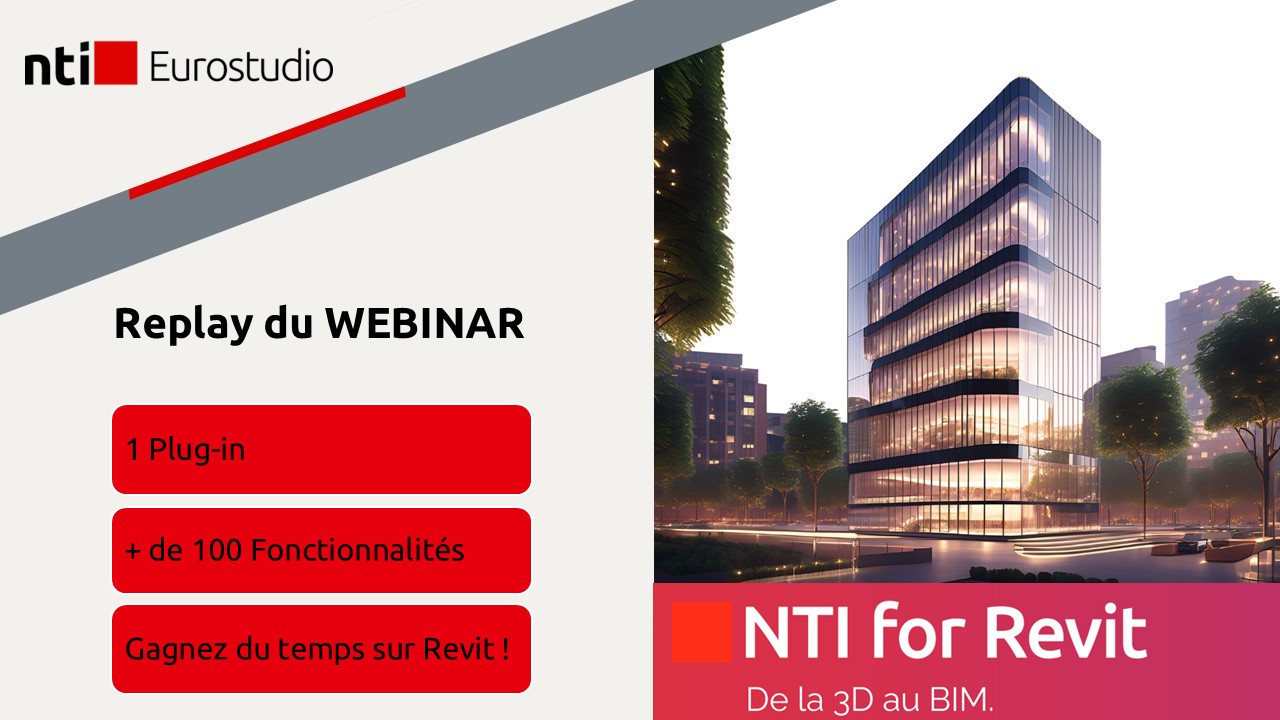 nti Eurostudio

Replay du WEBINAR

1 Plug-in

+ de 100 Fonctionnalités

Gagnez du temps sur Revit !

NTI for Revit

De la 3D au BIM.